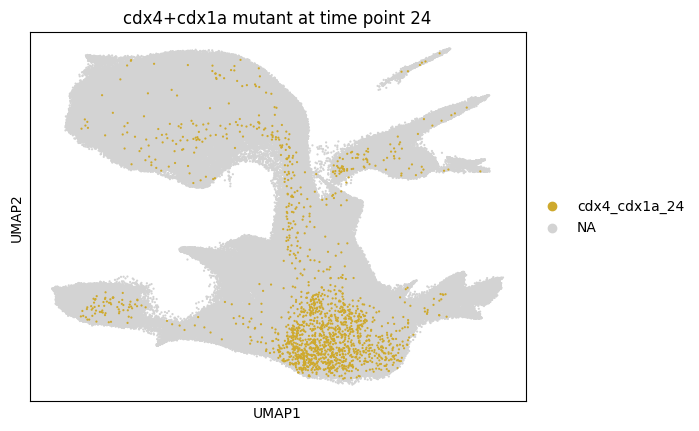 cdx4+cdx1a mutant at time point 24

UMAP2

UMAP1

cdx4_cdx1a_24
NA